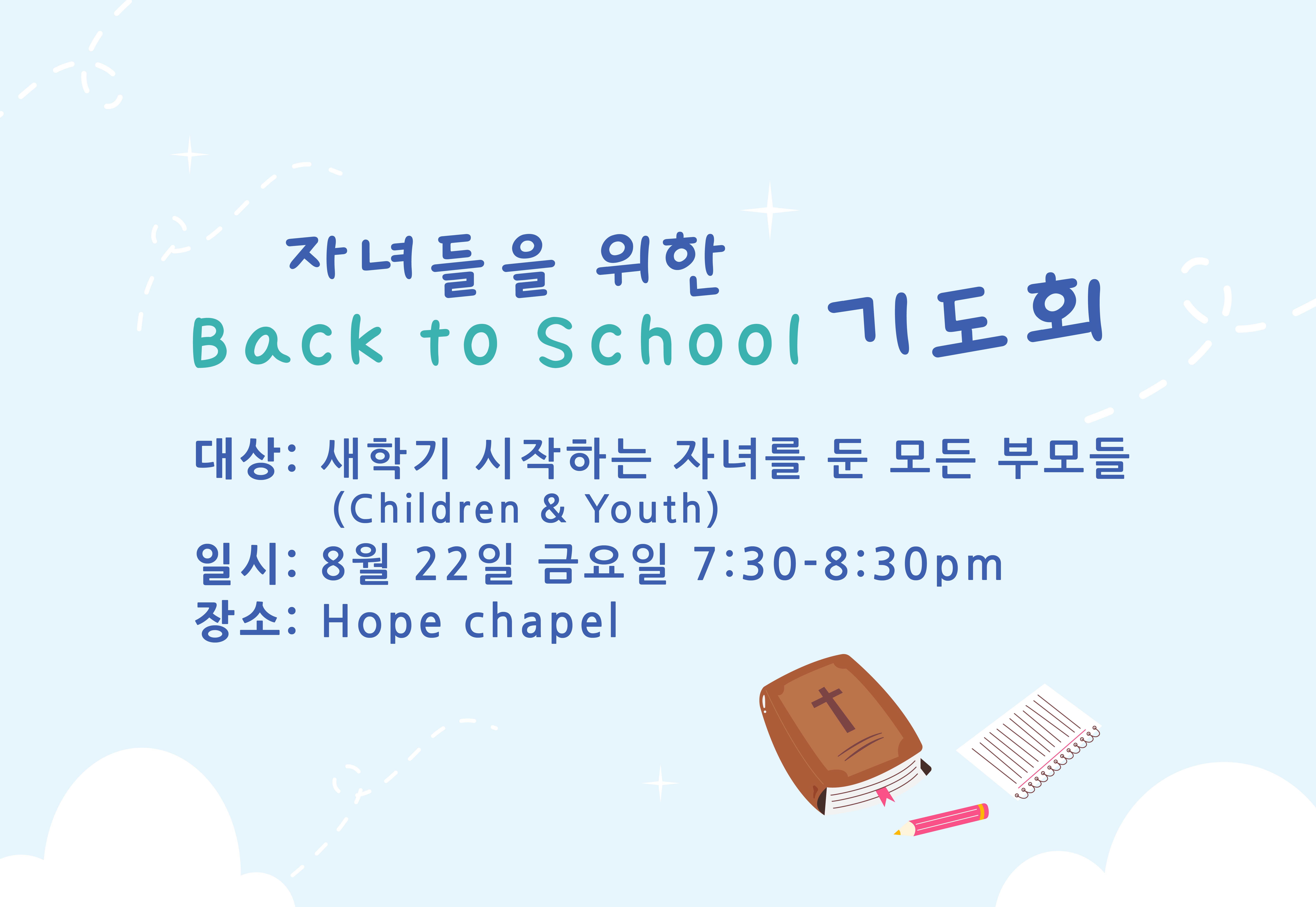 자녀들을 위한
Back to School 기도회

대상: 새학기 시작하는 자녀를 둔 모든 부모들
(Children & Youth)
일시: 8월 22일 금요일 7:30-8:30pm
장소: Hope chapel